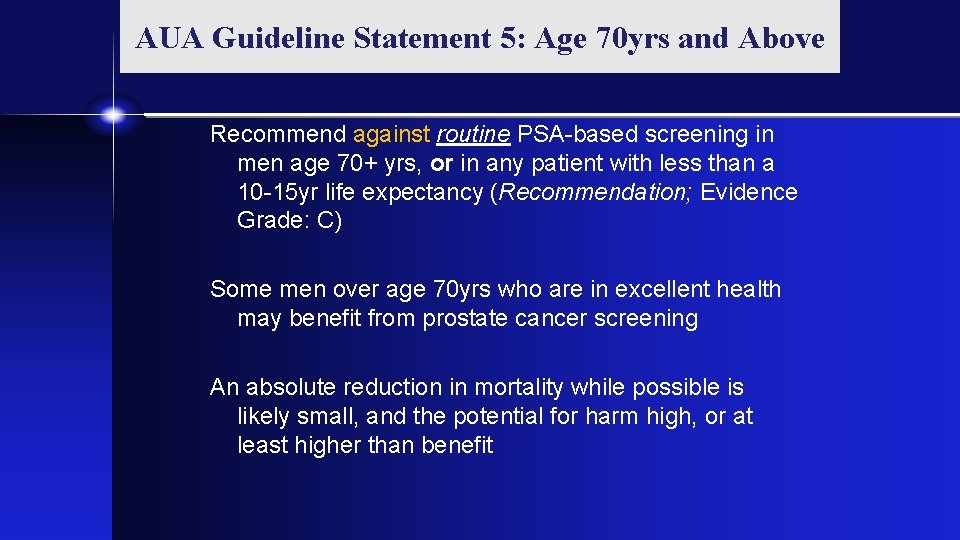 AUA Guideline Statement 5: Age 70yrs and Above

Recommend against routine PSA-based screening in men age 70+ yrs, or in any patient with less than a 10-15yr life expectancy (Recommendation; Evidence Grade: C)

Some men over age 70yrs who are in excellent health may benefit from prostate cancer screening

An absolute reduction in mortality while possible is likely small, and the potential for harm high, or at least higher than benefit